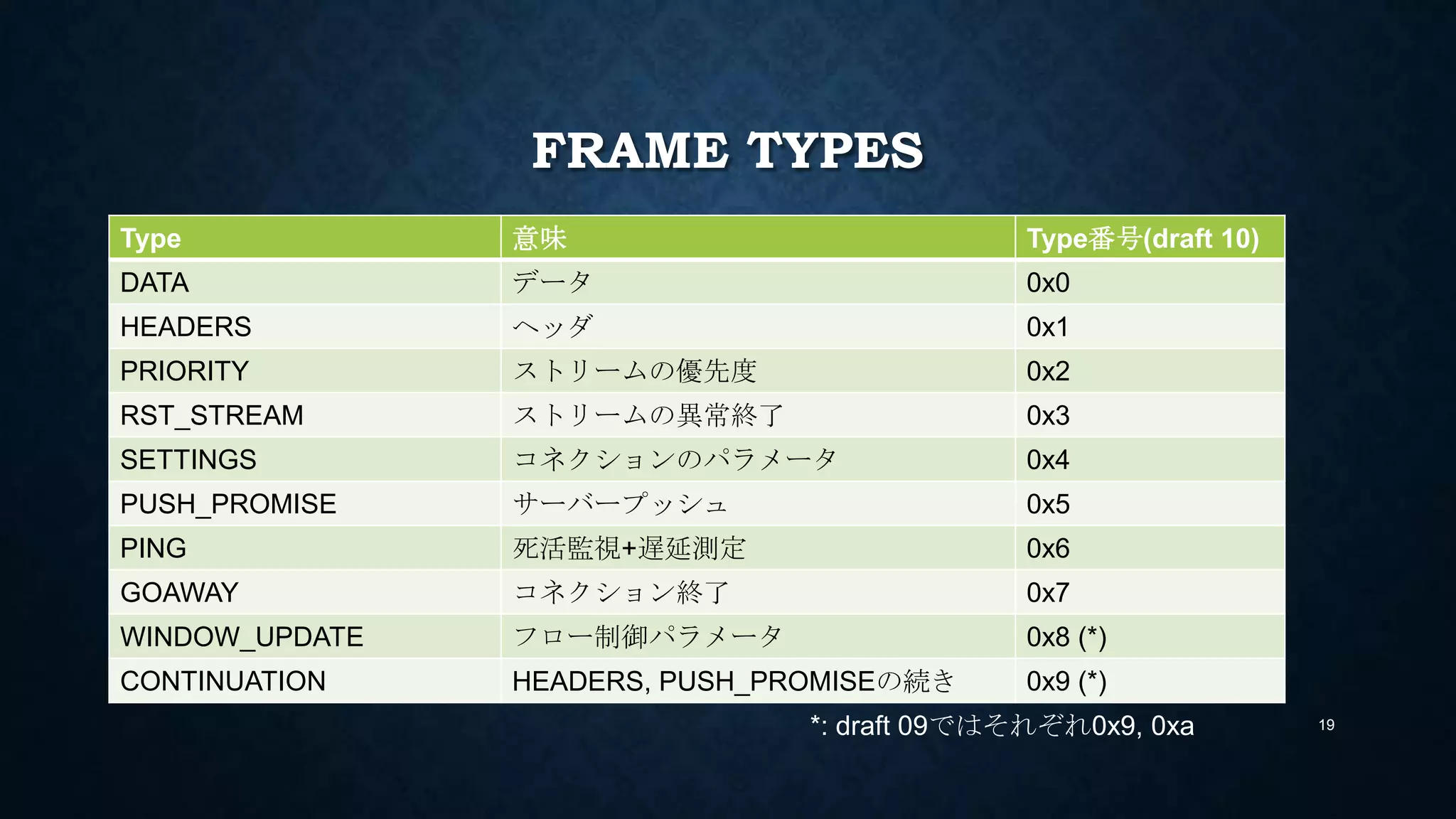 FRAME TYPES

| Type | 意味 | Type番号(draft 10) |
|---|---|---|
| DATA | データ | 0x0 |
| HEADERS | ヘッダ | 0x1 |
| PRIORITY | ストリームの優先度 | 0x2 |
| RST_STREAM | ストリームの異常終了 | 0x3 |
| SETTINGS | コネクションのパラメータ | 0x4 |
| PUSH_PROMISE | サーバープッシュ | 0x5 |
| PING | 死活監視+遅延測定 | 0x6 |
| GOAWAY | コネクション終了 | 0x7 |
| WINDOW_UPDATE | フロー制御パラメータ | 0x8 (*) |
| CONTINUATION | HEADERS, PUSH_PROMISEの続き | 0x9 (*) |

*: draft 09ではそれぞれ0x9, 0xa

19